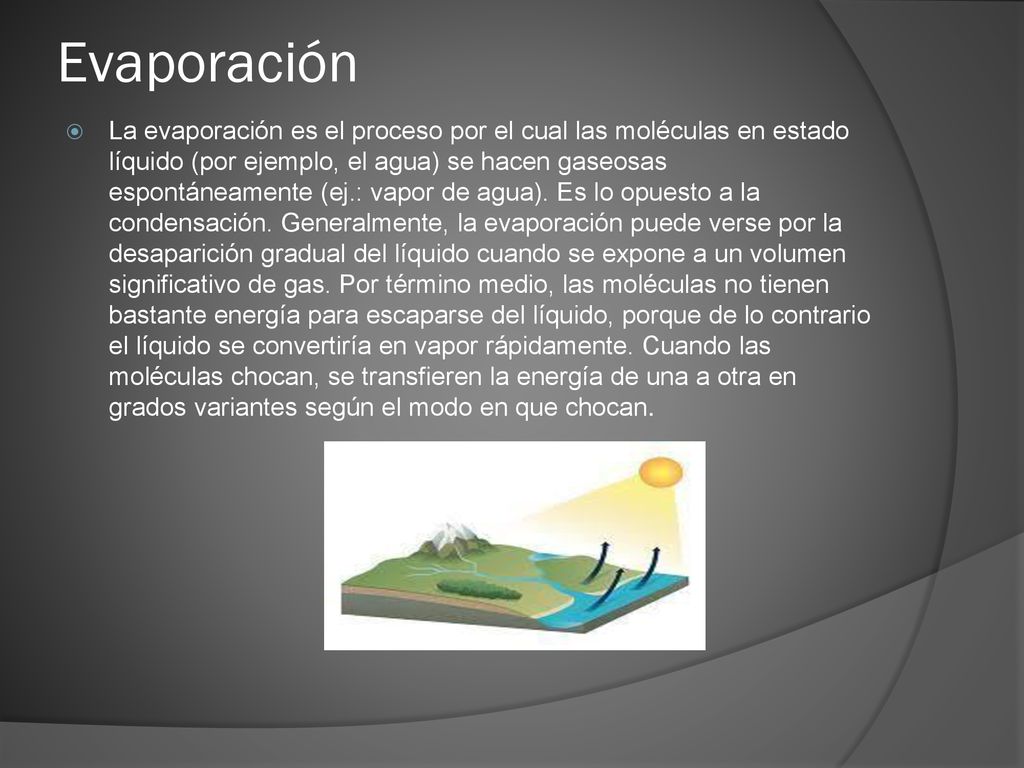 Evaporación

La evaporación es el proceso por el cual las moléculas en estado líquido (por ejemplo, el agua) se hacen gaseosas espontáneamente (ej.: vapor de agua). Es lo opuesto a la condensación. Generalmente, la evaporación puede verse por la desaparición gradual del líquido cuando se expone a un volumen significativo de gas. Por término medio, las moléculas no tienen bastante energía para escaparse del líquido, porque de lo contrario el líquido se convertiría en vapor rápidamente. Cuando las moléculas chocan, se transfieren la energía de una a otra en grados variantes según el modo en que chocan.